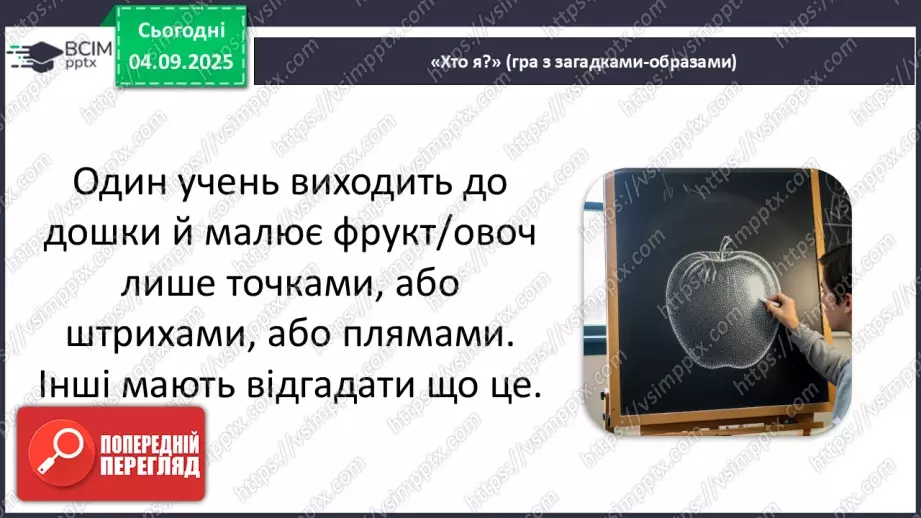 ВСІМ pptx

Сьогодні 04.09.2025

«Хто я?» (гра з загадками-образами)

Один учень виходить до дошки й малює фрукт/овоч лише точками, або штрихами, або плямами. Інші мають відгадати що це.

ПОПЕРЕДНІЙ ПЕРЕГЛЯД

https://vsimpptx.com